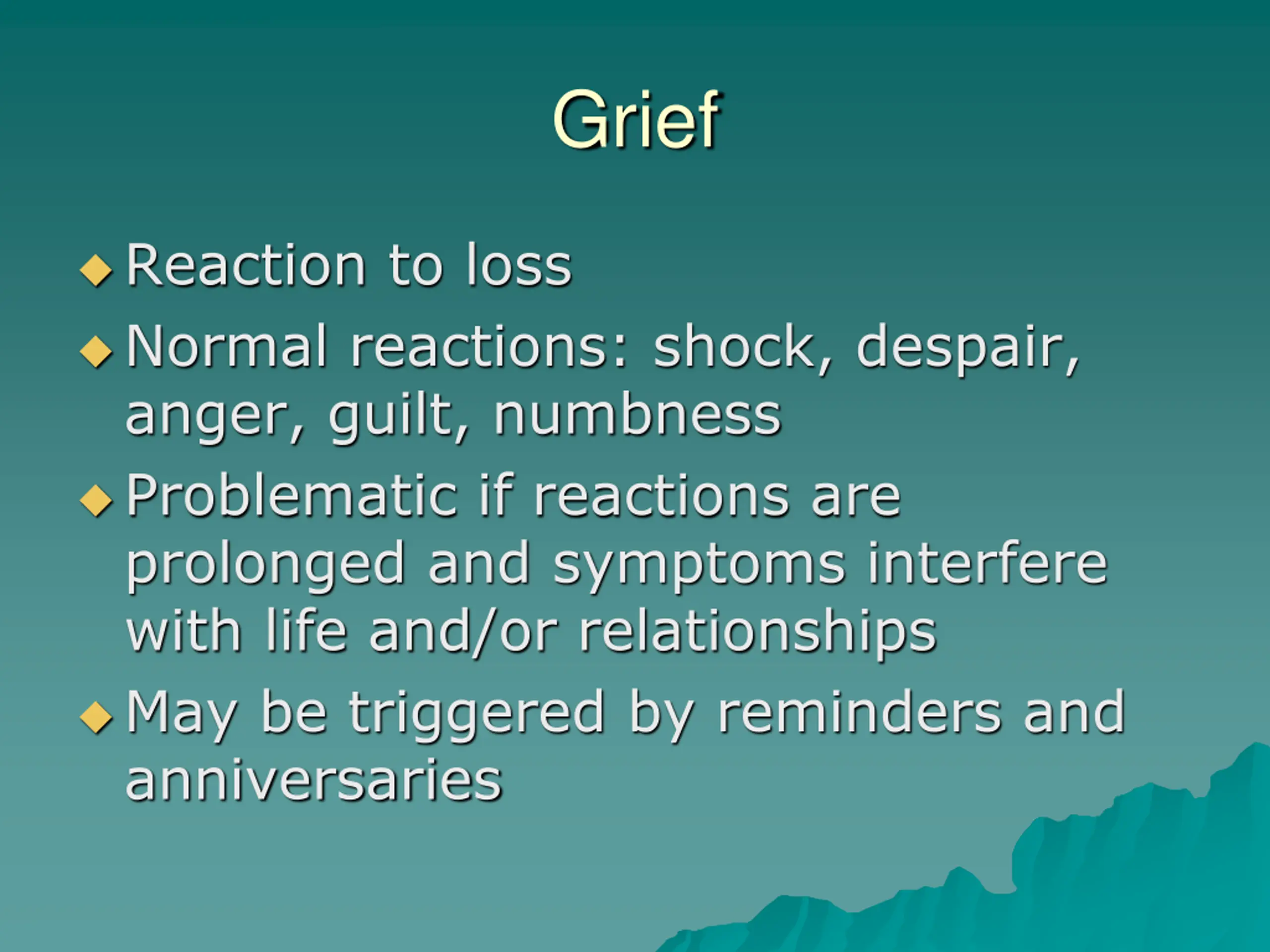 Grief

◆ Reaction to loss
◆ Normal reactions: shock, despair, anger, guilt, numbness
◆ Problematic if reactions are prolonged and symptoms interfere with life and/or relationships
◆ May be triggered by reminders and anniversaries